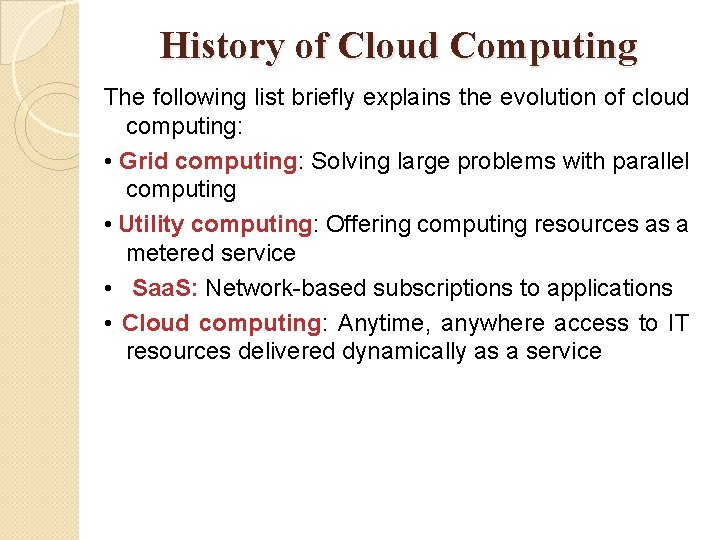 History of Cloud Computing

The following list briefly explains the evolution of cloud computing:

• Grid computing: Solving large problems with parallel computing

• Utility computing: Offering computing resources as a metered service

• SaaS: Network-based subscriptions to applications

• Cloud computing: Anytime, anywhere access to IT resources delivered dynamically as a service